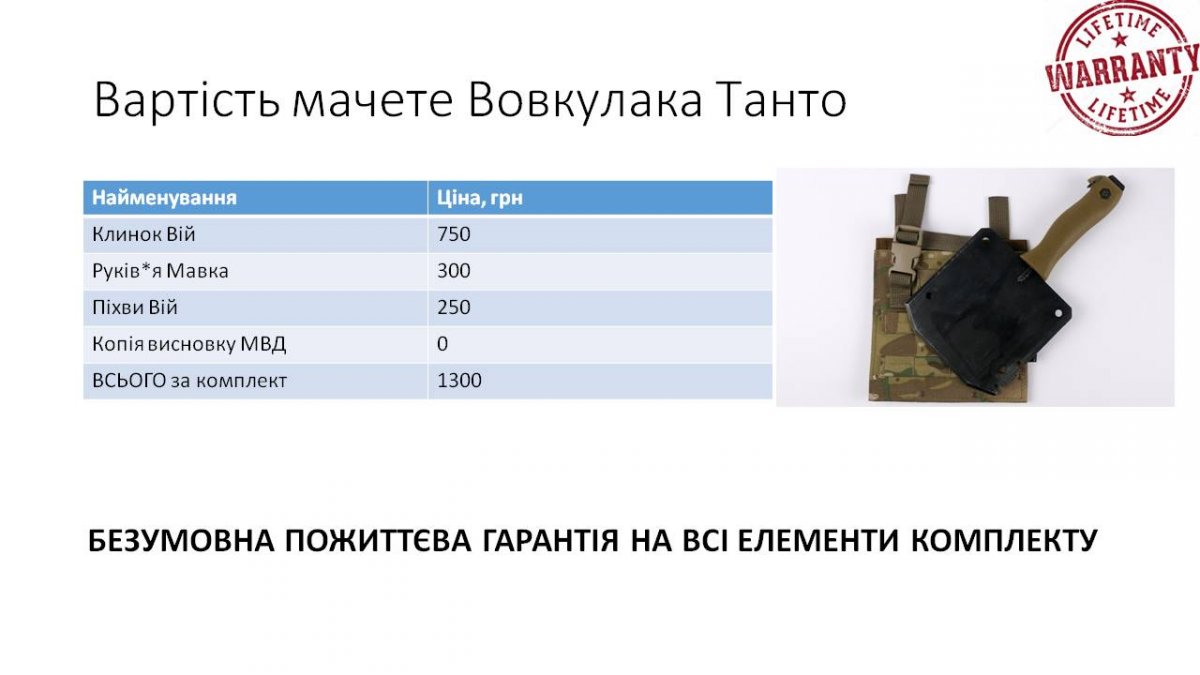 LIFETIME
WARRANTY
LIFETIME

Вартість мачете Вовкулака Танто

| Найменування | Ціна, грн |
|---|---|
| Клинок Вій | 750 |
| Руків*я Мавка | 300 |
| Піхви Вій | 250 |
| Копія висновку МВД | 0 |
| ВСЬОГО за комплект | 1300 |

БЕЗУМОВНА ПОЖИТТЄВА ГАРАНТІЯ НА ВСІ ЕЛЕМЕНТИ КОМПЛЕКТУ